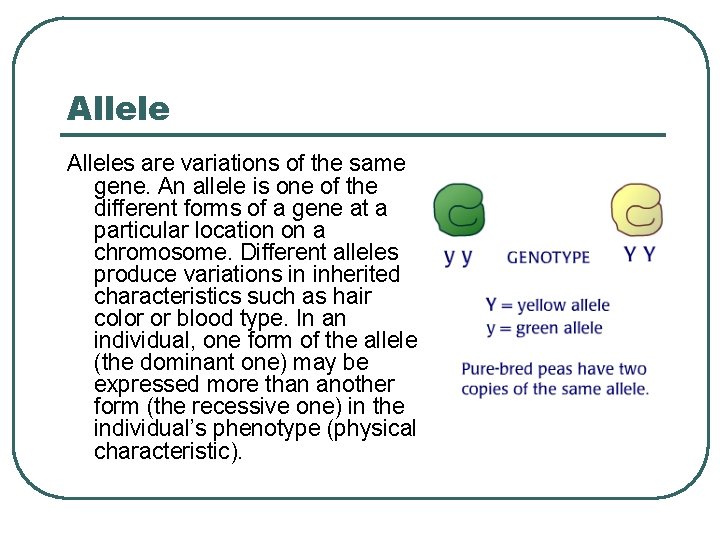 Allele

Alleles are variations of the same gene. An allele is one of the different forms of a gene at a particular location on a chromosome. Different alleles produce variations in inherited characteristics such as hair color or blood type. In an individual, one form of the allele (the dominant one) may be expressed more than another form (the recessive one) in the individual's phenotype (physical characteristic).

y y GENOTYPE Y Y

Y = yellow allele
y = green allele

Pure-bred peas have two copies of the same allele.